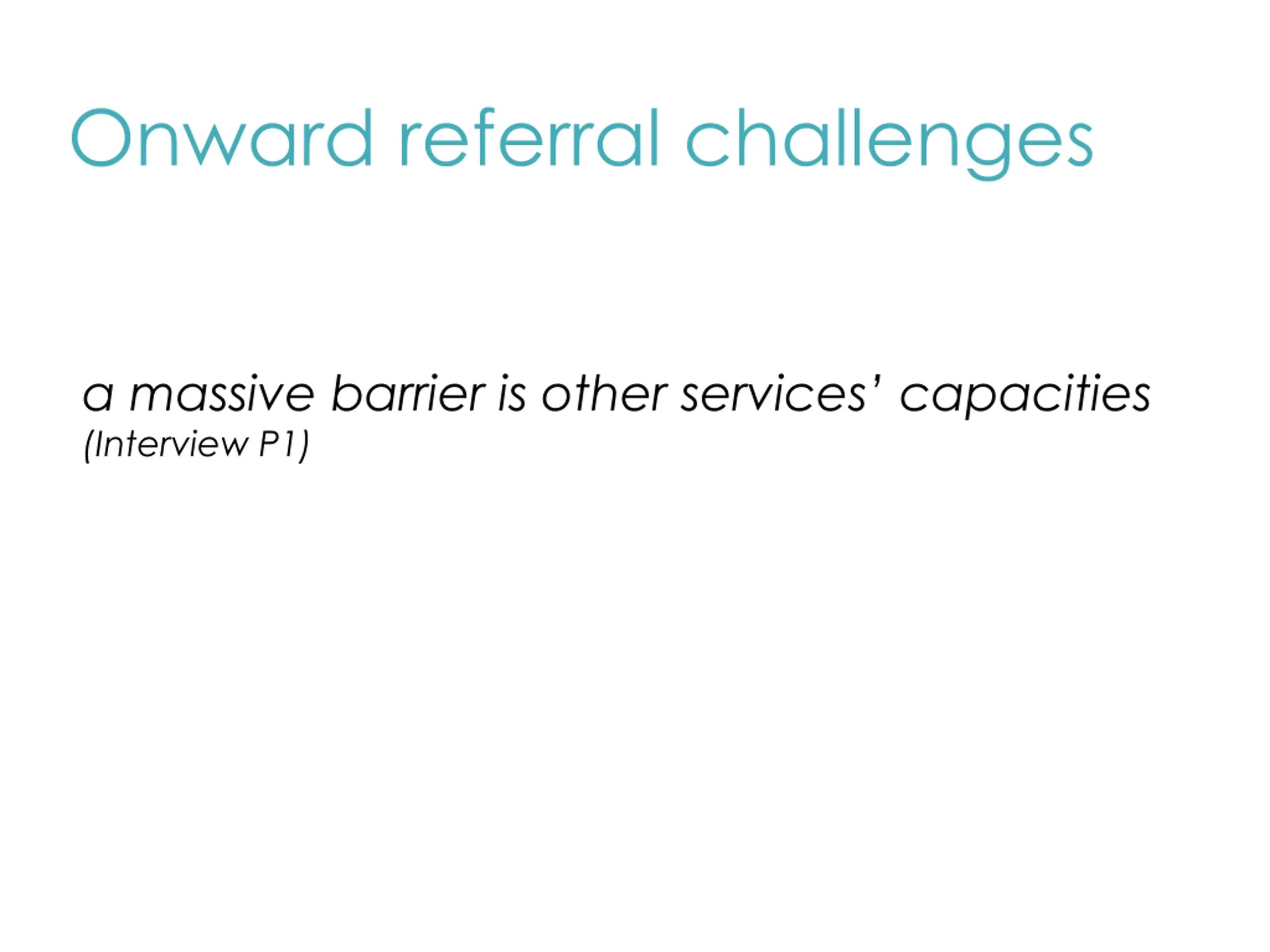 Onward referral challenges

a massive barrier is other services' capacities
(Interview P1)